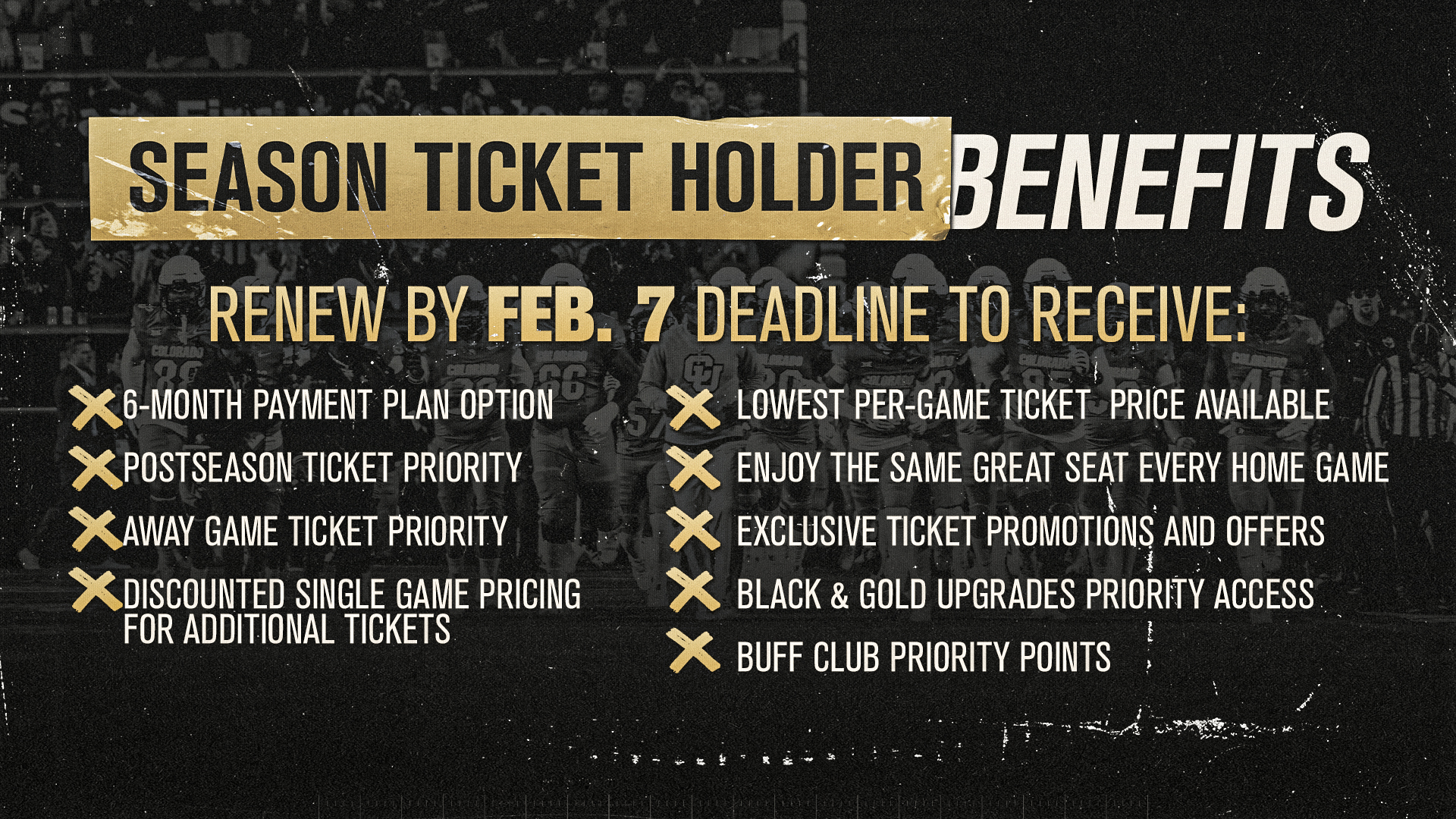 SEASON TICKET HOLDER BENEFITS

RENEW BY FEB. 7 DEADLINE TO RECEIVE:

6-MONTH PAYMENT PLAN OPTION

POSTSEASON TICKET PRIORITY

AWAY GAME TICKET PRIORITY

DISCOUNTED SINGLE GAME PRICING FOR ADDITIONAL TICKETS

LOWEST PER-GAME TICKET PRICE AVAILABLE

ENJOY THE SAME GREAT SEAT EVERY HOME GAME

EXCLUSIVE TICKET PROMOTIONS AND OFFERS

BLACK & GOLD UPGRADES PRIORITY ACCESS

BUFF CLUB PRIORITY POINTS